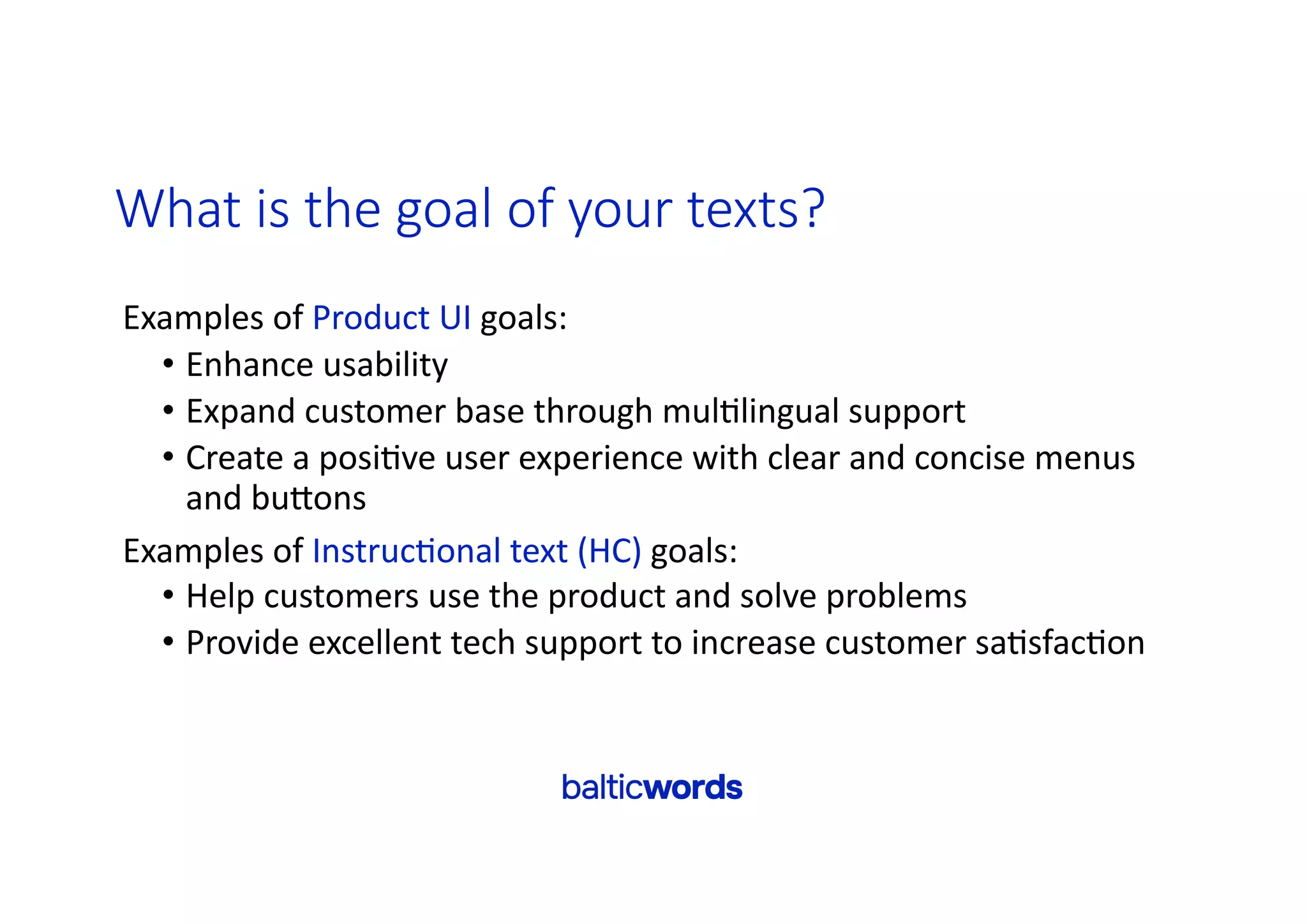 What is the goal of your texts?

Examples of Product UI goals:
• Enhance usability
• Expand customer base through multilingual support
• Create a positive user experience with clear and concise menus and buttons

Examples of Instructional text (HC) goals:
• Help customers use the product and solve problems
• Provide excellent tech support to increase customer satisfaction

balticwords